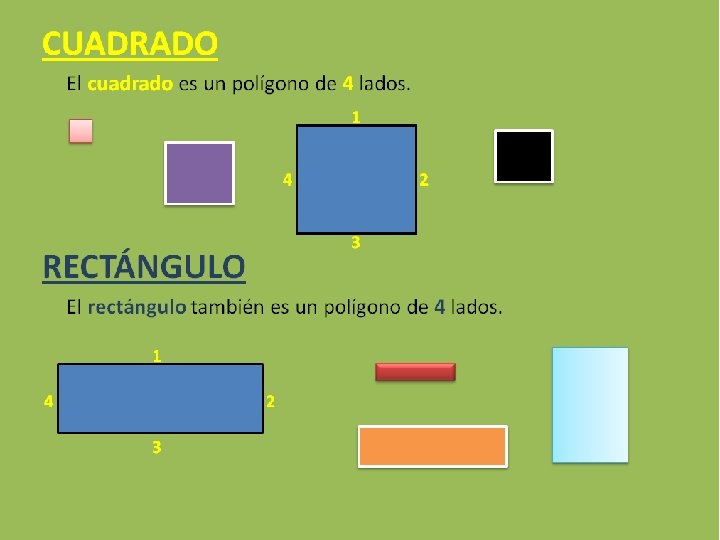 CUADRADO

El cuadrado es un polígono de 4 lados.

1
4
2
3

RECTÁNGULO

El rectángulo también es un polígono de 4 lados.

1
4
2
3